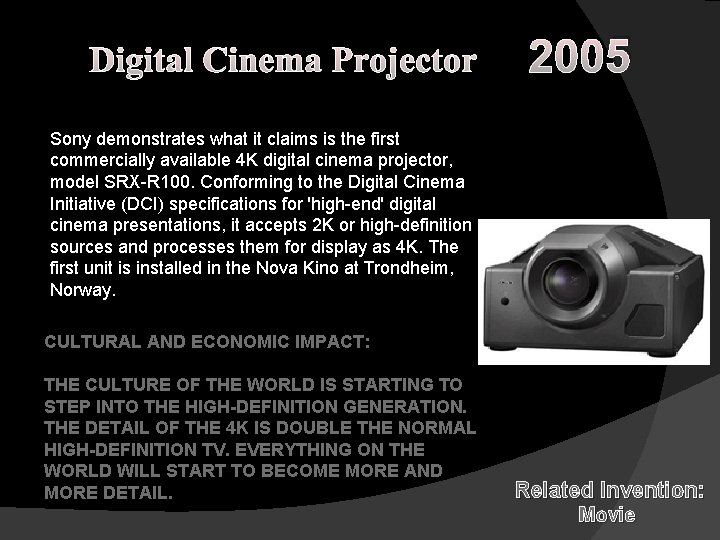 Digital Cinema Projector 2005

Sony demonstrates what it claims is the first commercially available 4K digital cinema projector, model SRX-R100. Conforming to the Digital Cinema Initiative (DCI) specifications for 'high-end' digital cinema presentations, it accepts 2K or high-definition sources and processes them for display as 4K. The first unit is installed in the Nova Kino at Trondheim, Norway.

CULTURAL AND ECONOMIC IMPACT:

THE CULTURE OF THE WORLD IS STARTING TO STEP INTO THE HIGH-DEFINITION GENERATION. THE DETAIL OF THE 4K IS DOUBLE THE NORMAL HIGH-DEFINITION TV. EVERYTHING ON THE WORLD WILL START TO BECOME MORE AND MORE DETAIL.

Related Invention: Movie